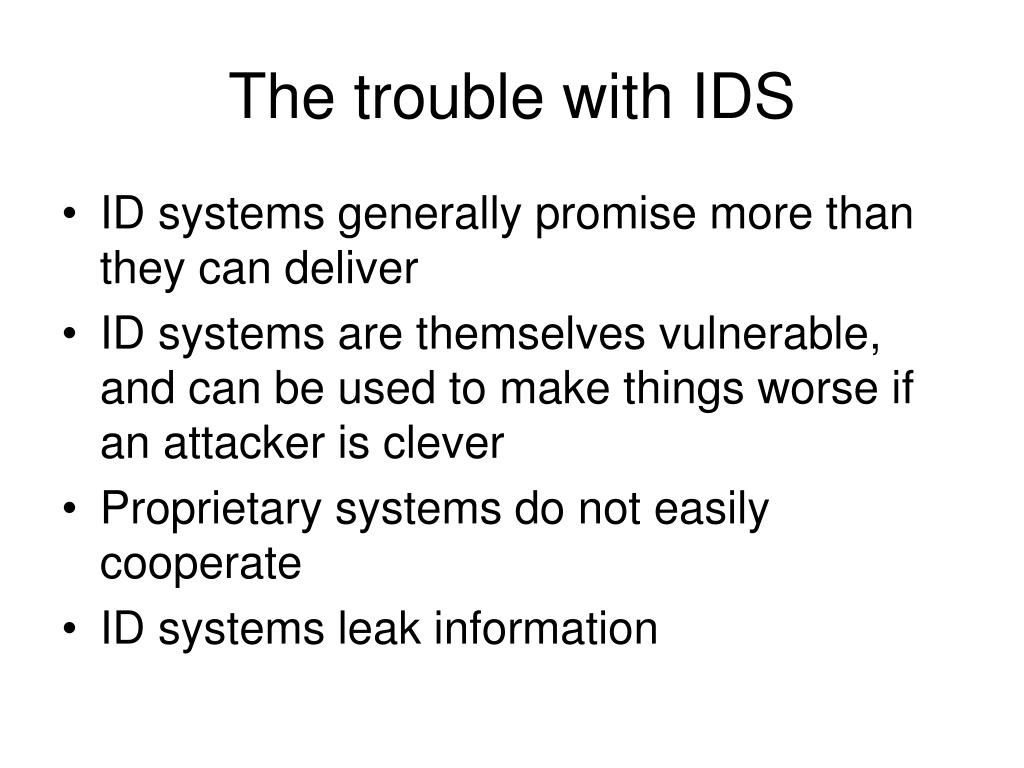 The trouble with IDS

• ID systems generally promise more than they can deliver
• ID systems are themselves vulnerable, and can be used to make things worse if an attacker is clever
• Proprietary systems do not easily cooperate
• ID systems leak information